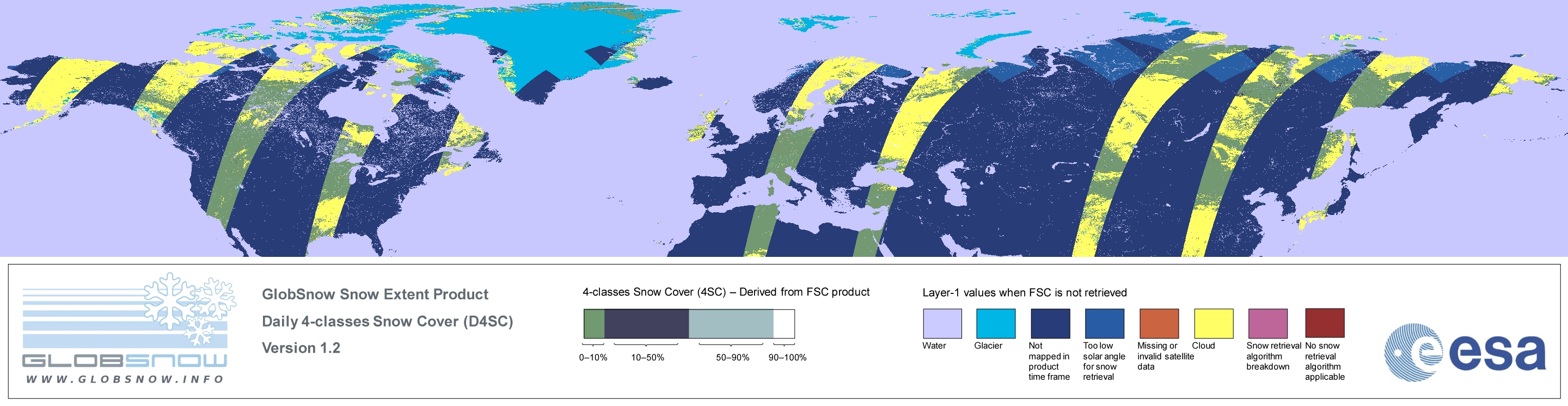 GLOBSNOW
WWW.GLOBSNOW.INFO

GlobSnow Snow Extent Product
Daily 4-classes Snow Cover (D4SC)
Version 1.2

4-classes Snow Cover (4SC) – Derived from FSC product

0–10%
10–50%
50–90%
90–100%

Layer-1 values when FSC is not retrieved

Water
Glacier
Not mapped in product time frame
Too low solar angle for snow retrieval
Missing or invalid satellite data
Cloud
Snow retrieval algorithm breakdown
No snow retrieval algorithm applicable

esa